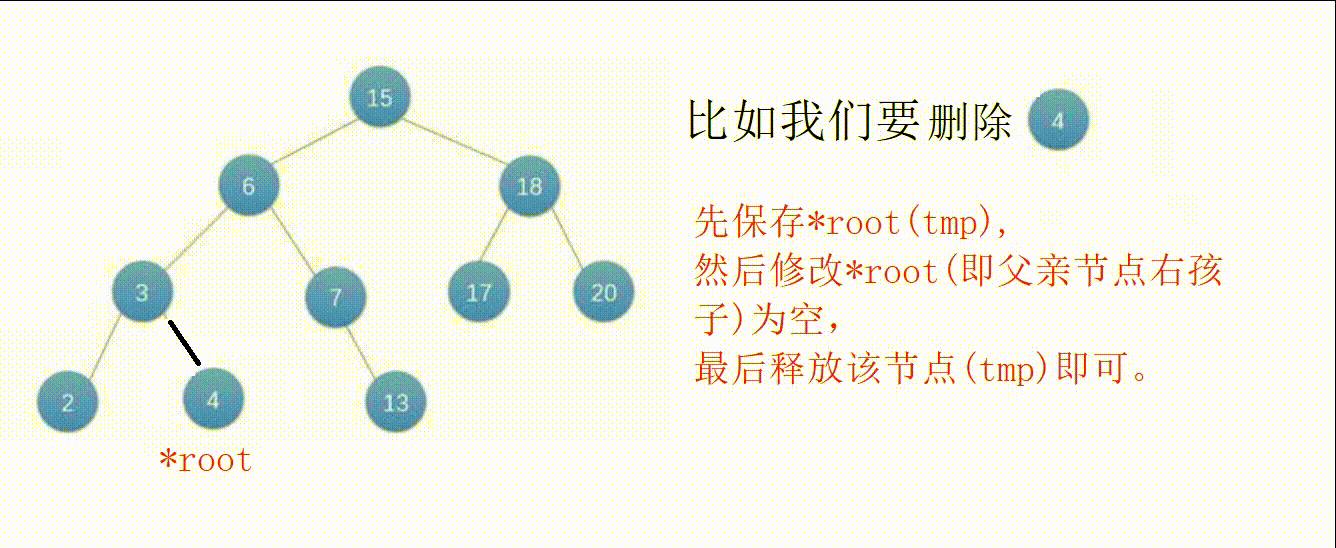 15
6
18
3
7
17
20
2
4
13
*root

比如我们要删除 4

先保存*root(tmp),
然后修改*root(即父亲节点右孩子)为空,
最后释放该节点(tmp)即可。